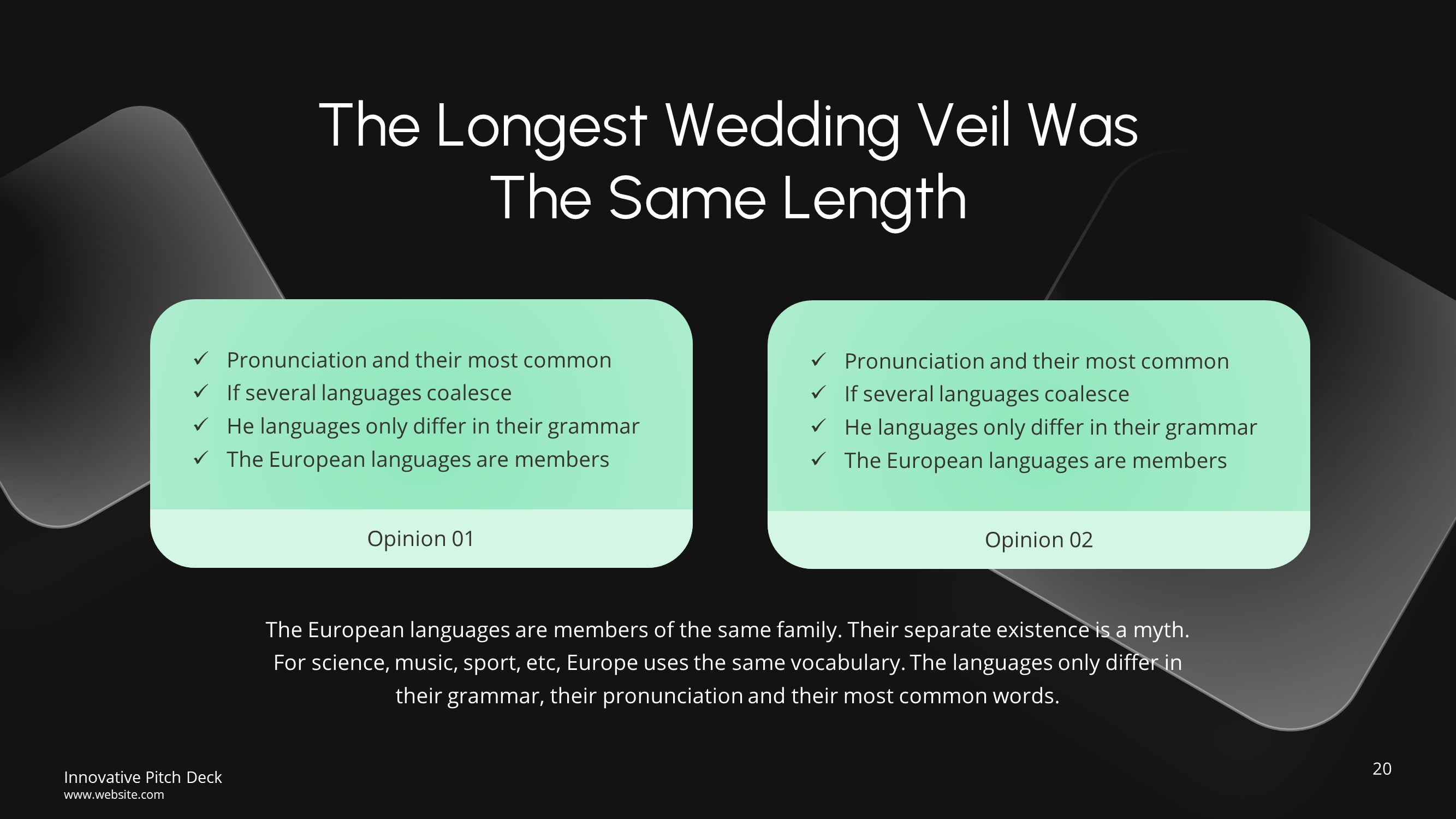 The Longest Wedding Veil Was The Same Length

✓ Pronunciation and their most common
✓ If several languages coalesce
✓ He languages only differ in their grammar
✓ The European languages are members

Opinion 01

✓ Pronunciation and their most common
✓ If several languages coalesce
✓ He languages only differ in their grammar
✓ The European languages are members

Opinion 02

The European languages are members of the same family. Their separate existence is a myth. For science, music, sport, etc, Europe uses the same vocabulary. The languages only differ in their grammar, their pronunciation and their most common words.

Innovative Pitch Deck
www.website.com

20